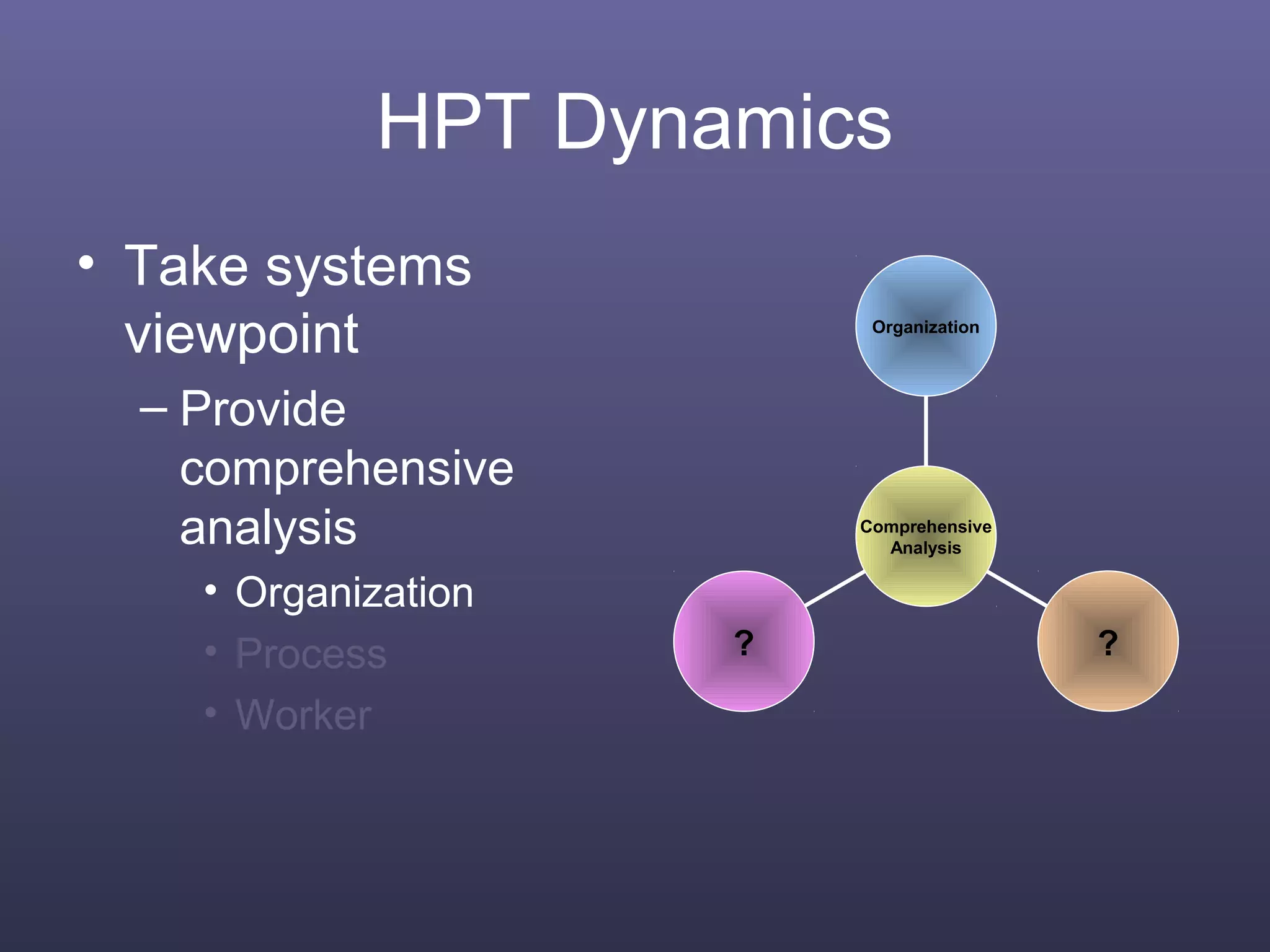 HPT Dynamics

• Take systems viewpoint
– Provide comprehensive analysis
• Organization
• Process
• Worker

Organization

Comprehensive Analysis

?

?